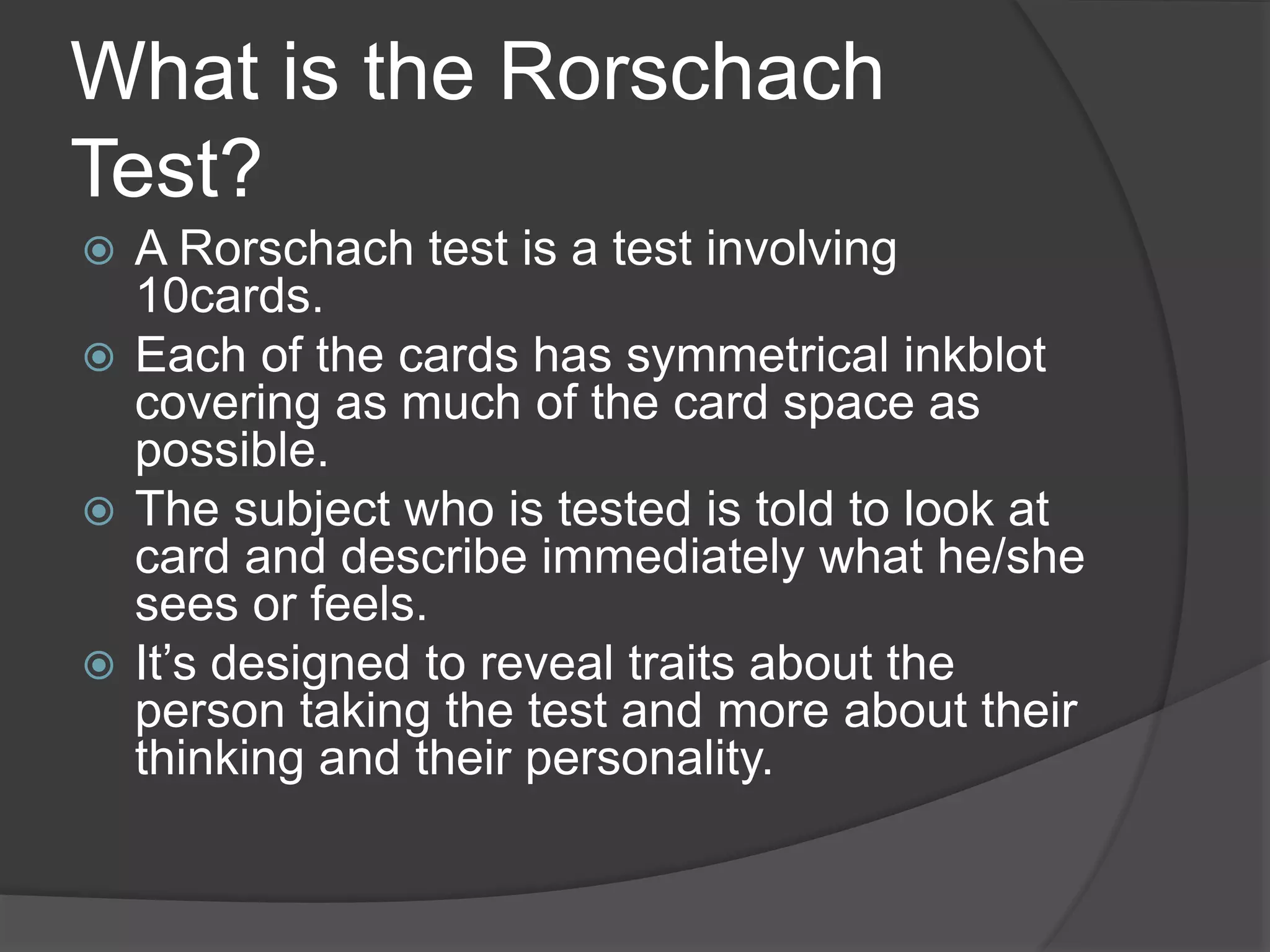 What is the Rorschach Test?

A Rorschach test is a test involving 10cards.

Each of the cards has symmetrical inkblot covering as much of the card space as possible.

The subject who is tested is told to look at card and describe immediately what he/she sees or feels.

It’s designed to reveal traits about the person taking the test and more about their thinking and their personality.